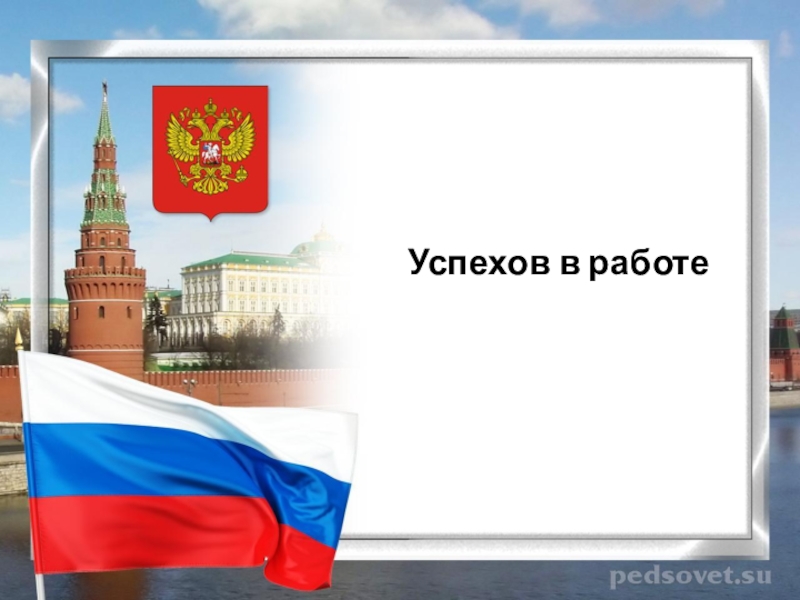 Успехов в работе

pedsovet.su